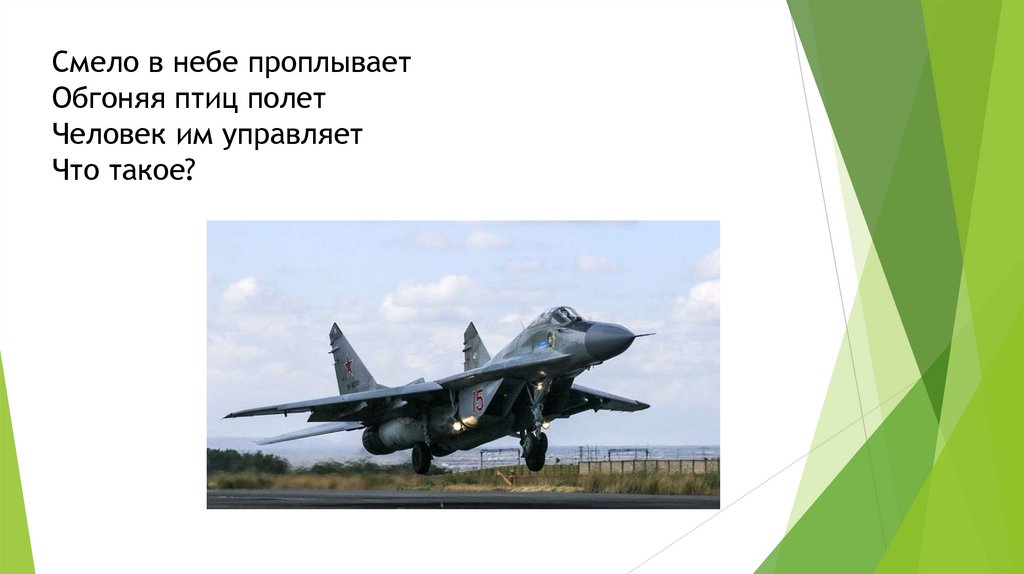 Смело в небе проплывает
Обгоняя птиц полет
Человек им управляет
Что такое?

15